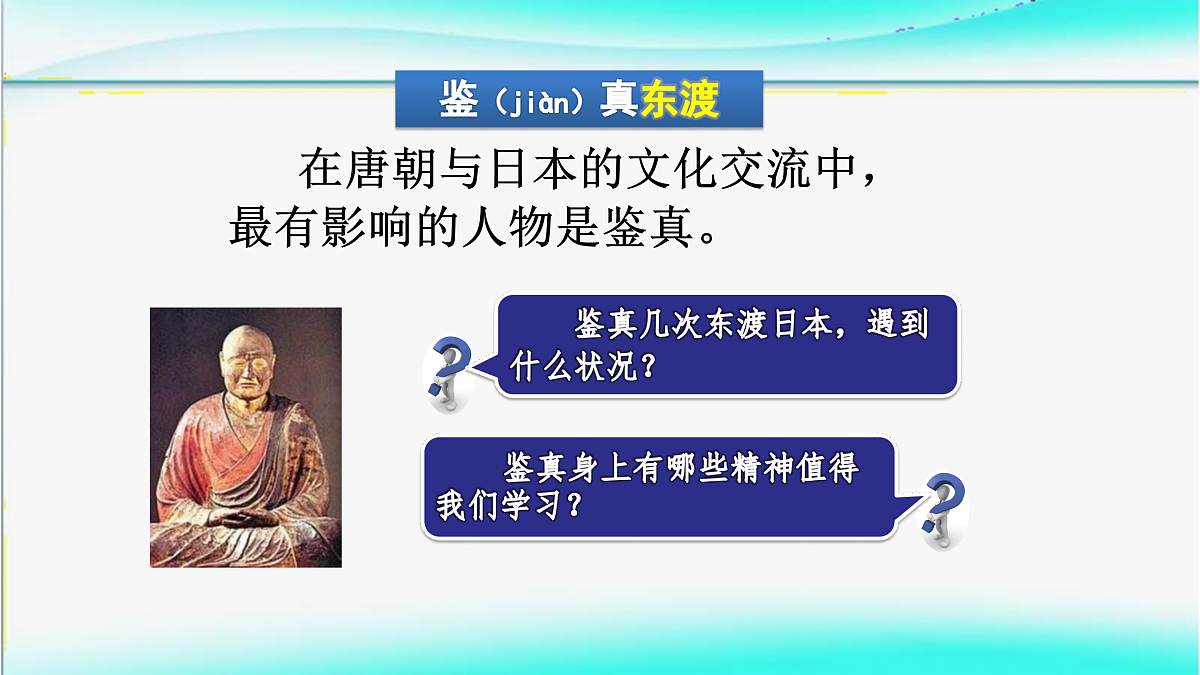 鉴（jiàn）真东渡

在唐朝与日本的文化交流中，最有影响的人物是鉴真。

鉴真几次东渡日本，遇到什么状况？

鉴真身上有哪些精神值得我们学习？